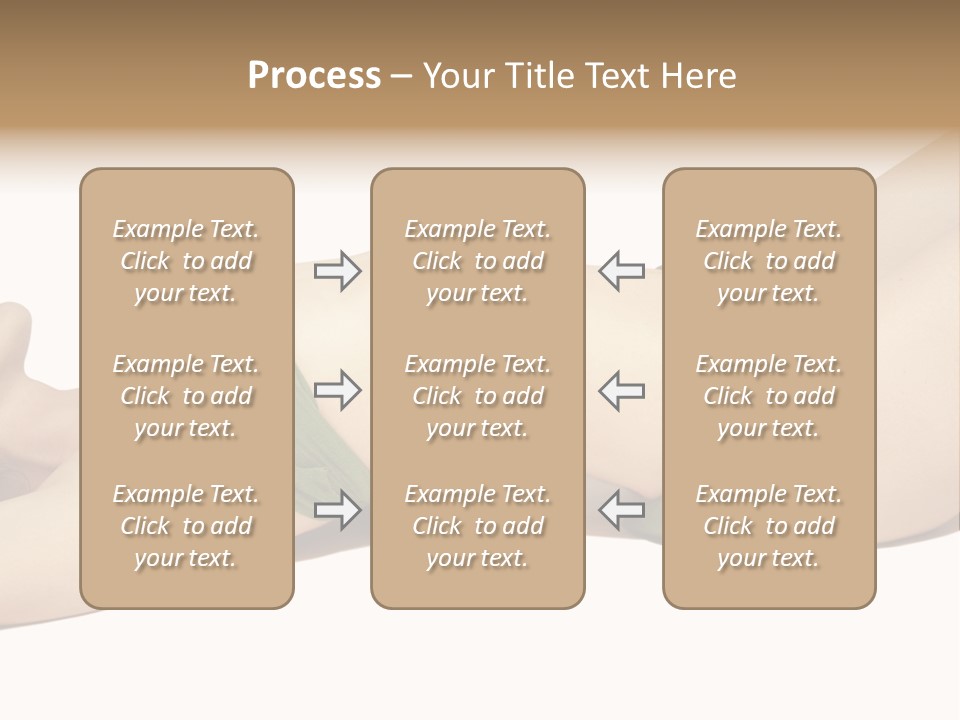 Process – Your Title Text Here

Example Text. Click to add your text.

Example Text. Click to add your text.

Example Text. Click to add your text.

Example Text. Click to add your text.

Example Text. Click to add your text.

Example Text. Click to add your text.

Example Text. Click to add your text.

Example Text. Click to add your text.

Example Text. Click to add your text.